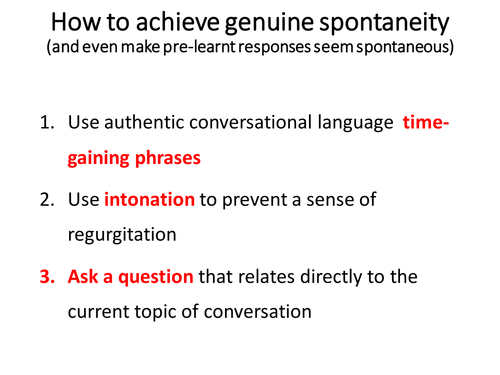 How to achieve genuine spontaneity
(and even make pre-learnt responses seem spontaneous)

1. Use authentic conversational language time-gaining phrases

2. Use intonation to prevent a sense of regurgitation

3. Ask a question that relates directly to the current topic of conversation